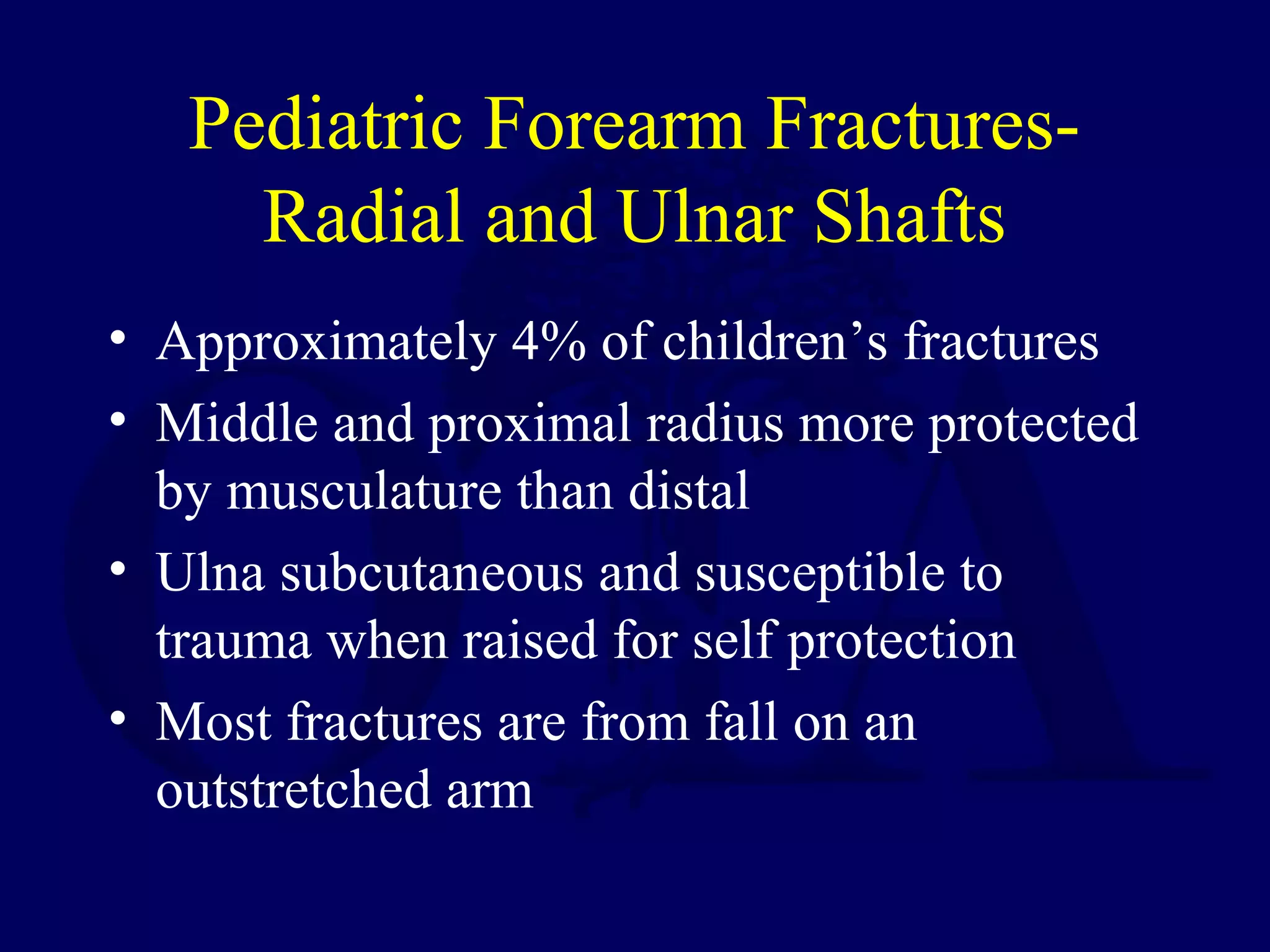 Pediatric Forearm Fractures-
Radial and Ulnar Shafts

• Approximately 4% of children’s fractures
• Middle and proximal radius more protected by musculature than distal
• Ulna subcutaneous and susceptible to trauma when raised for self protection
• Most fractures are from fall on an outstretched arm